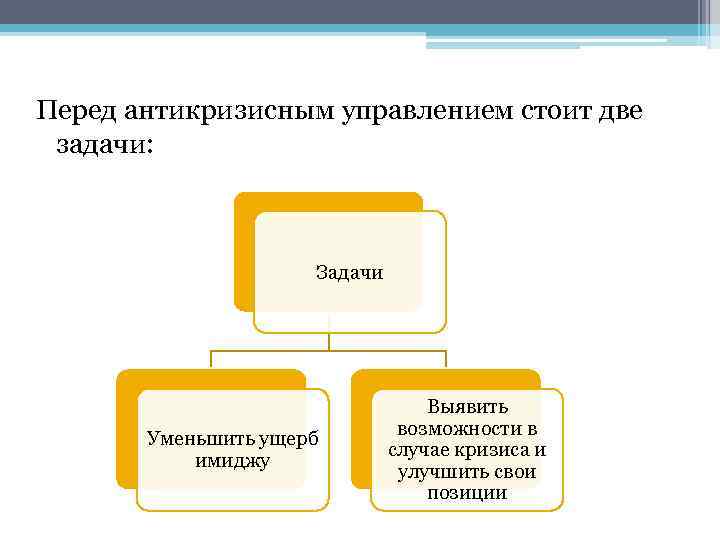 Перед антикризисным управлением стоит две задачи:

Задачи

Уменьшить ущерб имиджу

Выявить возможности в случае кризиса и улучшить свои позиции